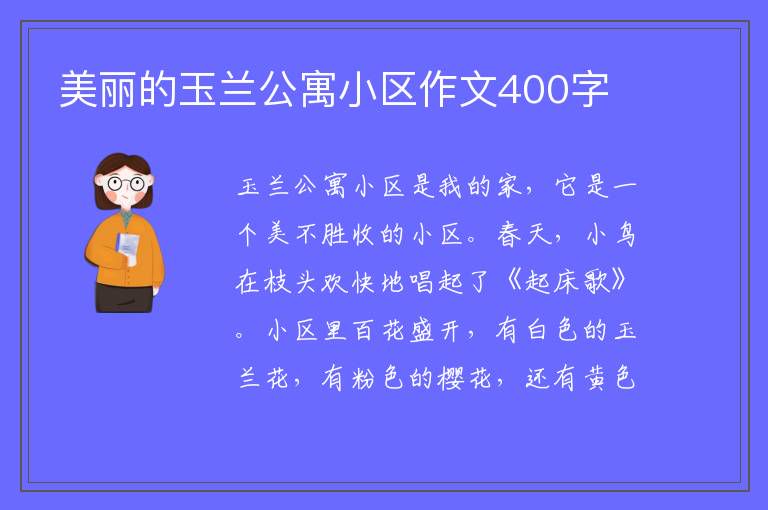 美丽的玉兰公寓小区作文400字

玉兰公寓小区是我的家，它是一个美不胜收的小区。春天，小鸟在枝头欢快地唱起了《起床歌》。小区里百花盛开，有白色的玉兰花，有粉色的樱花，还有黄色